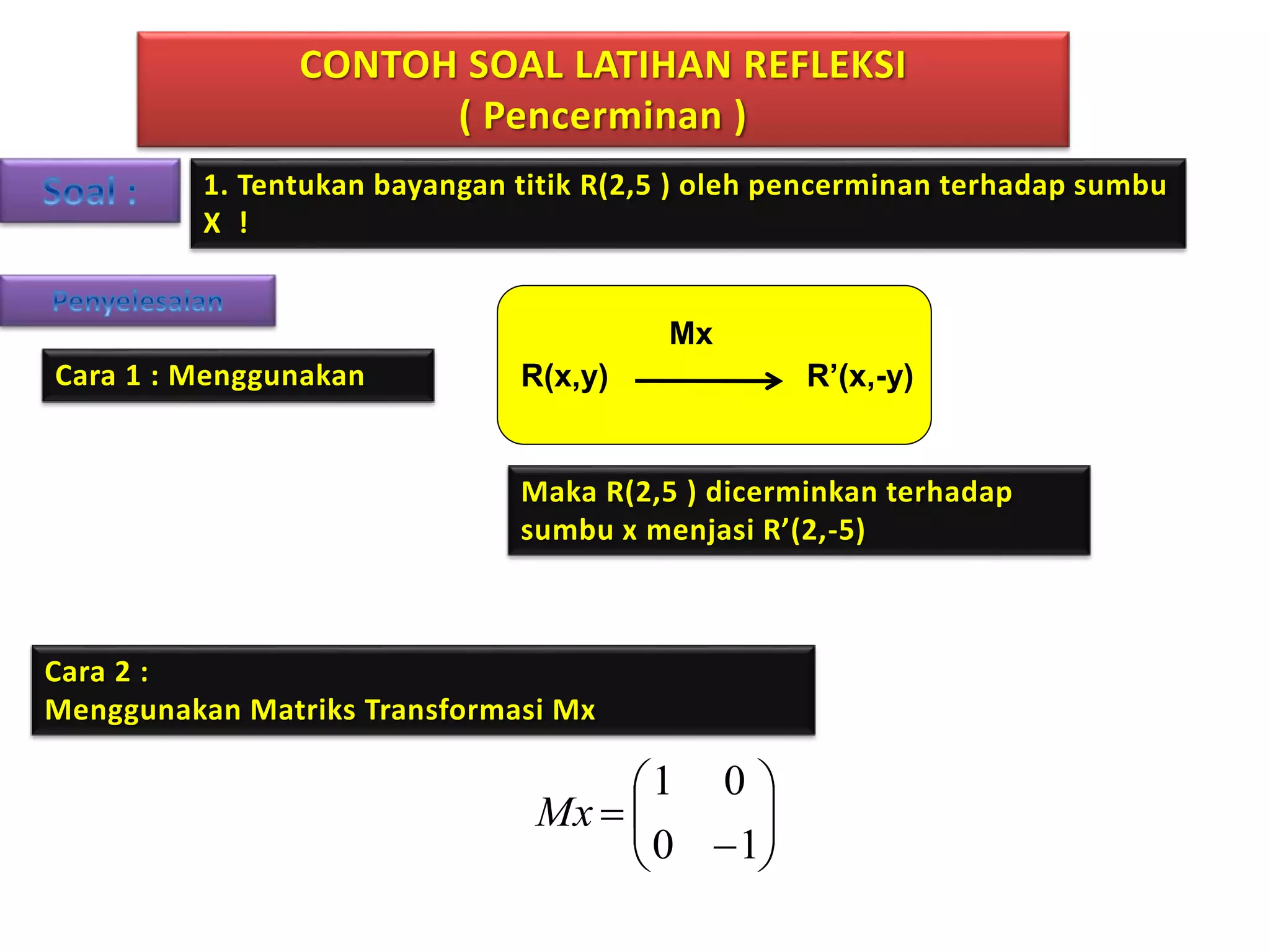 CONTOH SOAL LATIHAN REFLEKSI
( Pencerminan )

Soal :

1. Tentukan bayangan titik R(2,5 ) oleh pencerminan terhadap sumbu X !

Penyelesaian

Cara 1 : Menggunakan

Mx

R(x,y) $\longrightarrow$ R'(x,-y)

Maka R(2,5 ) dicerminkan terhadap sumbu x menjasi R'(2,-5)

Cara 2 :
Menggunakan Matriks Transformasi Mx

$Mx = \begin{pmatrix} 1 & 0 \\ 0 & -1 \end{pmatrix}$